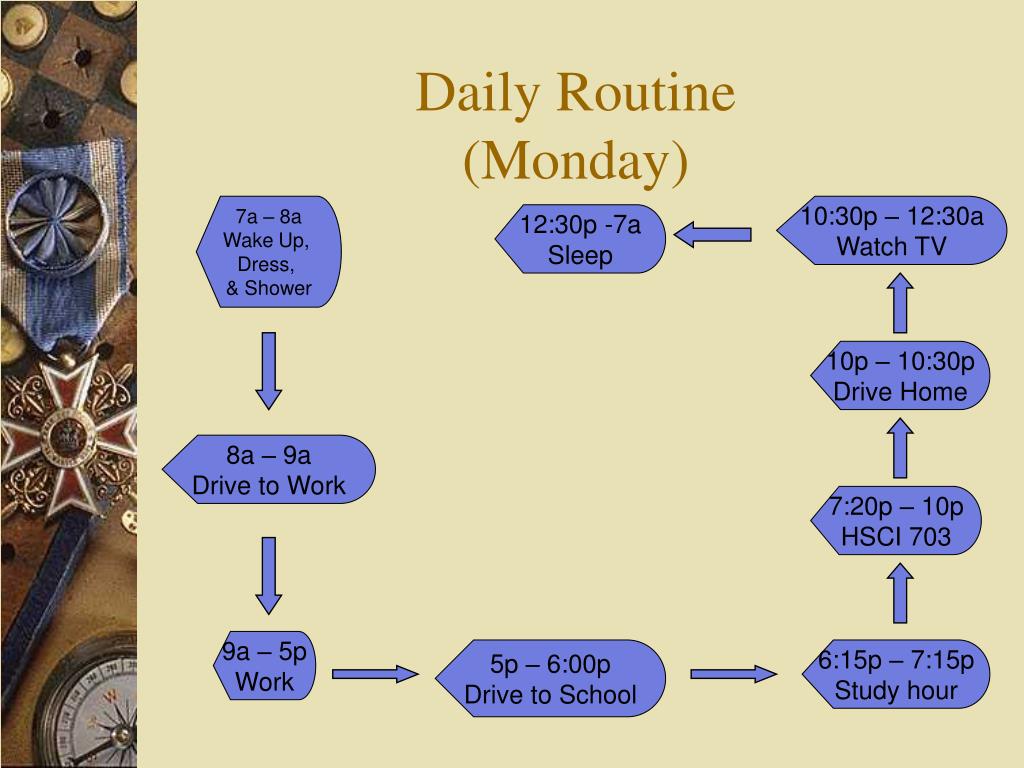 Daily Routine
(Monday)

7a – 8a
Wake Up,
Dress,
& Shower

8a – 9a
Drive to Work

9a – 5p
Work

5p – 6:00p
Drive to School

6:15p – 7:15p
Study hour

7:20p – 10p
HSCI 703

10p – 10:30p
Drive Home

10:30p – 12:30a
Watch TV

12:30p -7a
Sleep